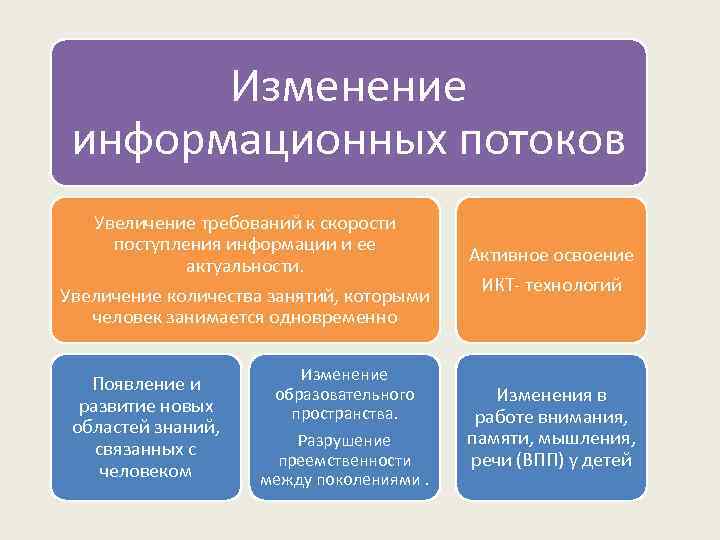 Изменение информационных потоков

Увеличение требований к скорости поступления информации и ее актуальности.

Увеличение количества занятий, которыми человек занимается одновременно

Активное освоение

ИКТ- технологий

Появление и развитие новых областей знаний, связанных с человеком

Изменение образовательного пространства.

Разрушение преемственности между поколениями .

Изменения в работе внимания, памяти, мышления, речи (ВПП) у детей